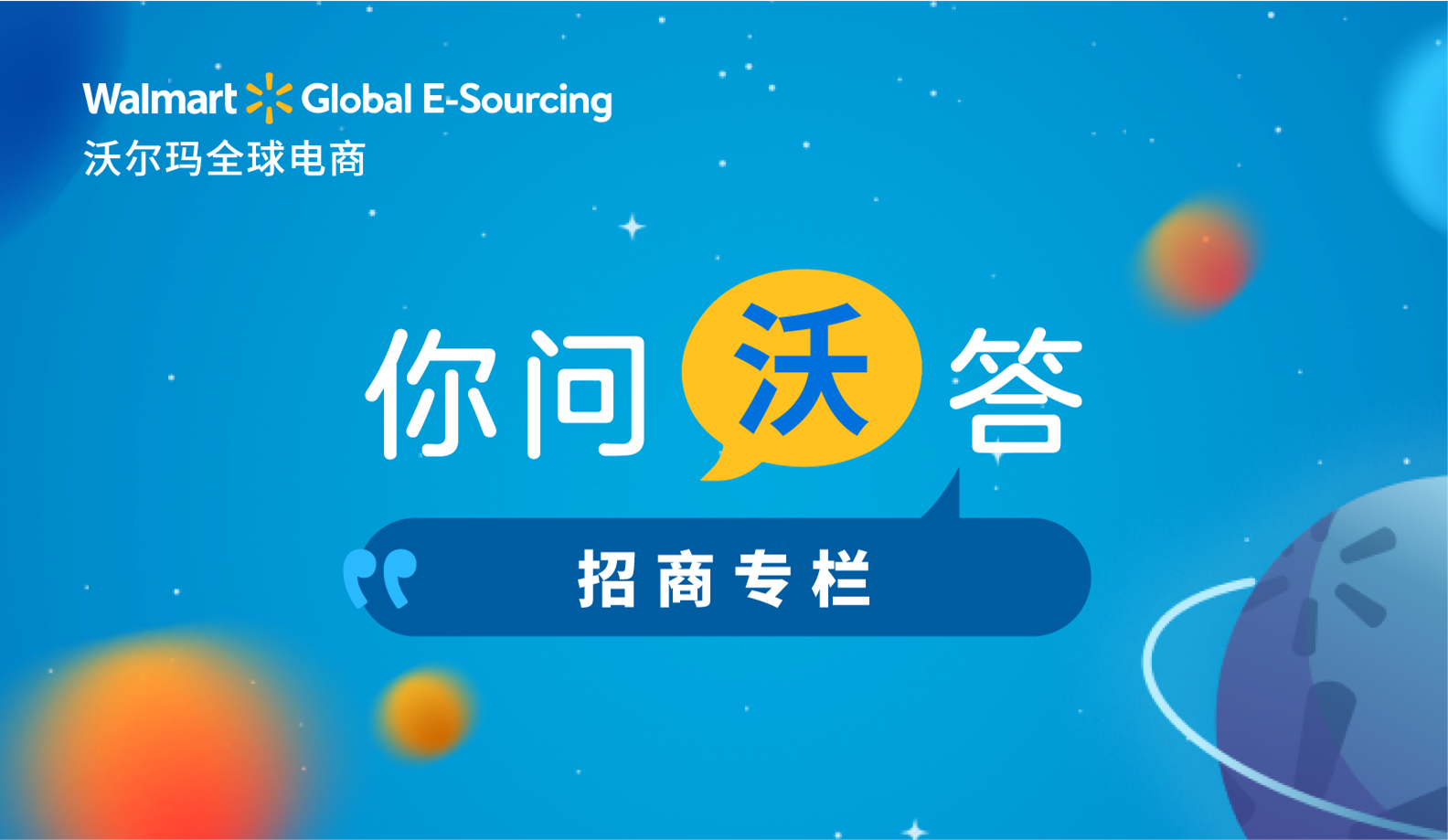 Walmart Global E-Sourcing
沃尔玛全球电商

你问沃答

招商专栏